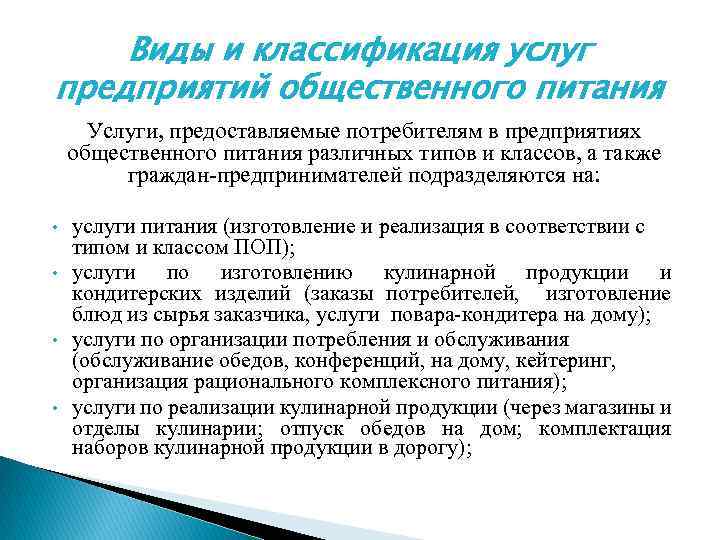 Виды и классификация услуг предприятий общественного питания

Услуги, предоставляемые потребителям в предприятиях общественного питания различных типов и классов, а также граждан-предпринимателей подразделяются на:

• услуги питания (изготовление и реализация в соответствии с типом и классом ПОП);
• услуги по изготовлению кулинарной продукции и кондитерских изделий (заказы потребителей, изготовление блюд из сырья заказчика, услуги повара-кондитера на дому);
• услуги по организации потребления и обслуживания (обслуживание обедов, конференций, на дому, кейтеринг, организация рационального комплексного питания);
• услуги по реализации кулинарной продукции (через магазины и отделы кулинарии; отпуск обедов на дом; комплектация наборов кулинарной продукции в дорогу);